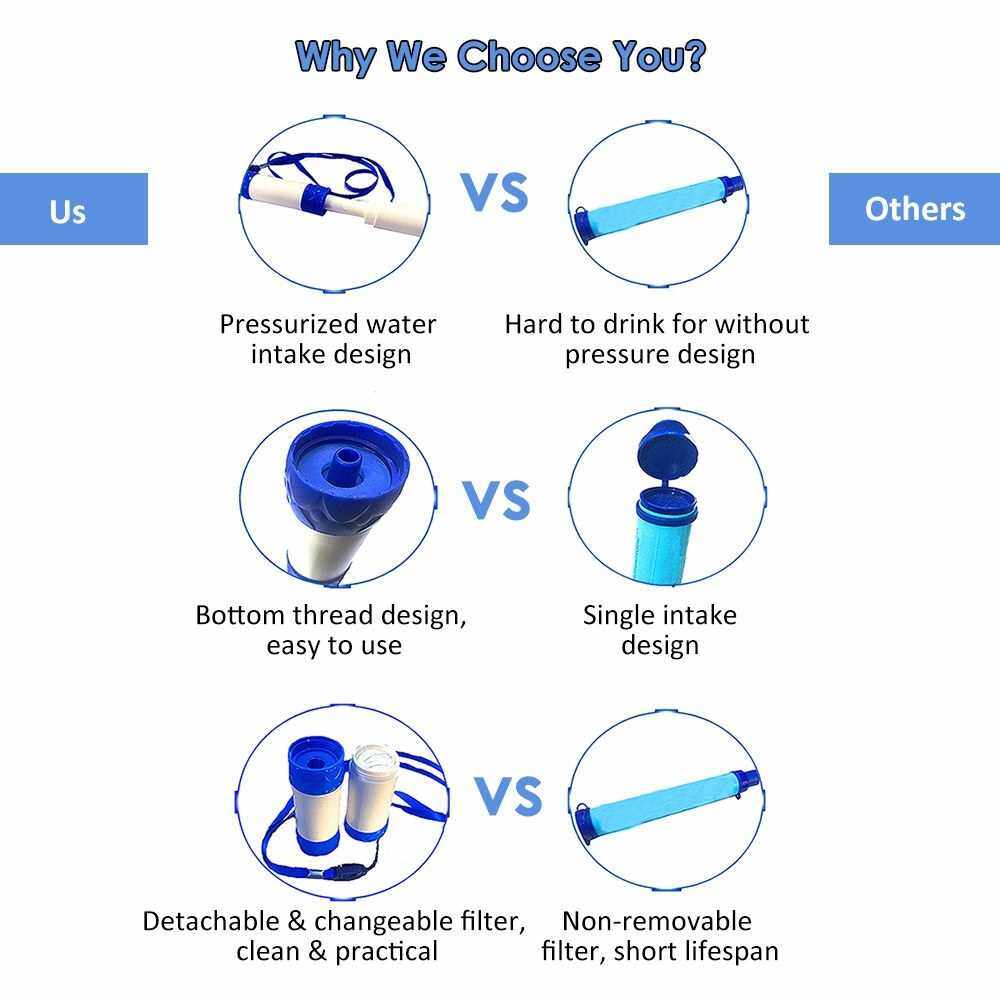 Why We Choose You?

Us

VS

Others

Pressurized water intake design

Hard to drink for without pressure design

VS

Bottom thread design, easy to use

Single intake design

VS

Detachable & changeable filter, clean & practical

Non-removable filter, short lifespan